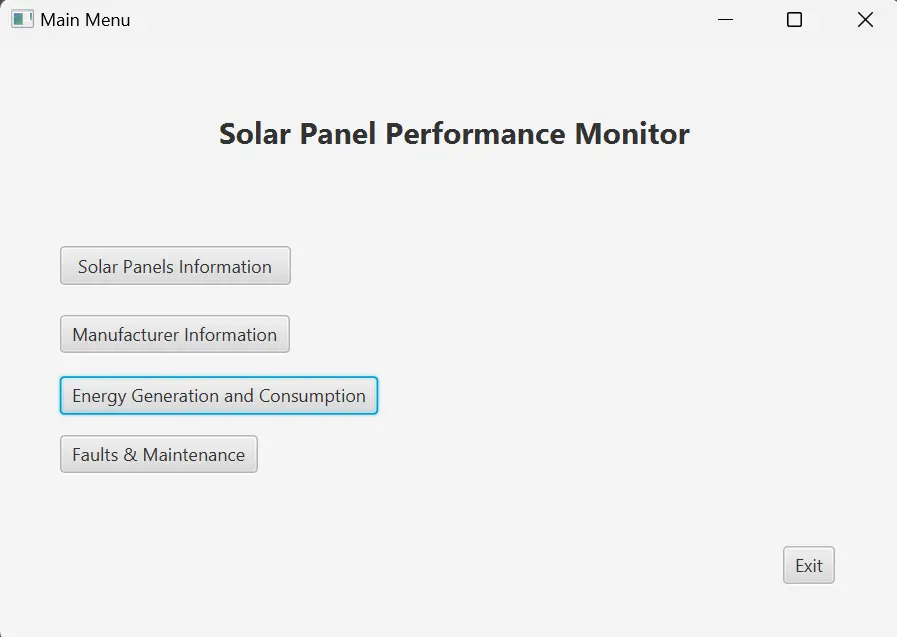 Main Menu

Solar Panel Performance Monitor

Solar Panels Information

Manufacturer Information

Energy Generation and Consumption

Faults & Maintenance

Exit